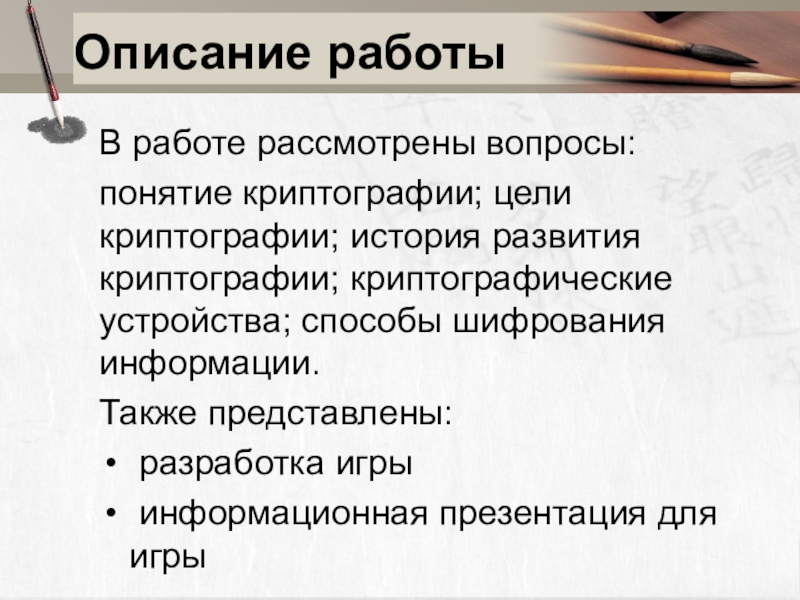 Описание работы

В работе рассмотрены вопросы:

понятие криптографии; цели криптографии; история развития криптографии; криптографические устройства; способы шифрования информации.

Также представлены:

• разработка игры

• информационная презентация для игры